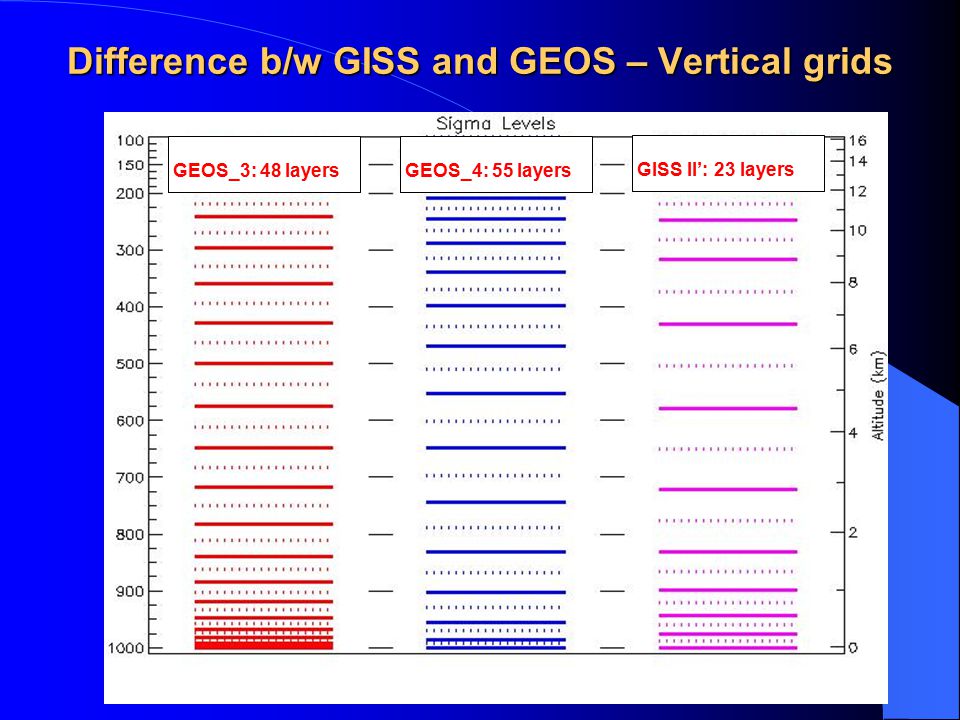 Difference b/w GISS and GEOS – Vertical grids

Sigma Levels

GEOS_3: 48 layers

GEOS_4: 55 layers

GISS II': 23 layers

100
150
200
300
400
500
600
700
800
900
1000

16
14
12
10
8
6
4
2
0

Altitude (km)